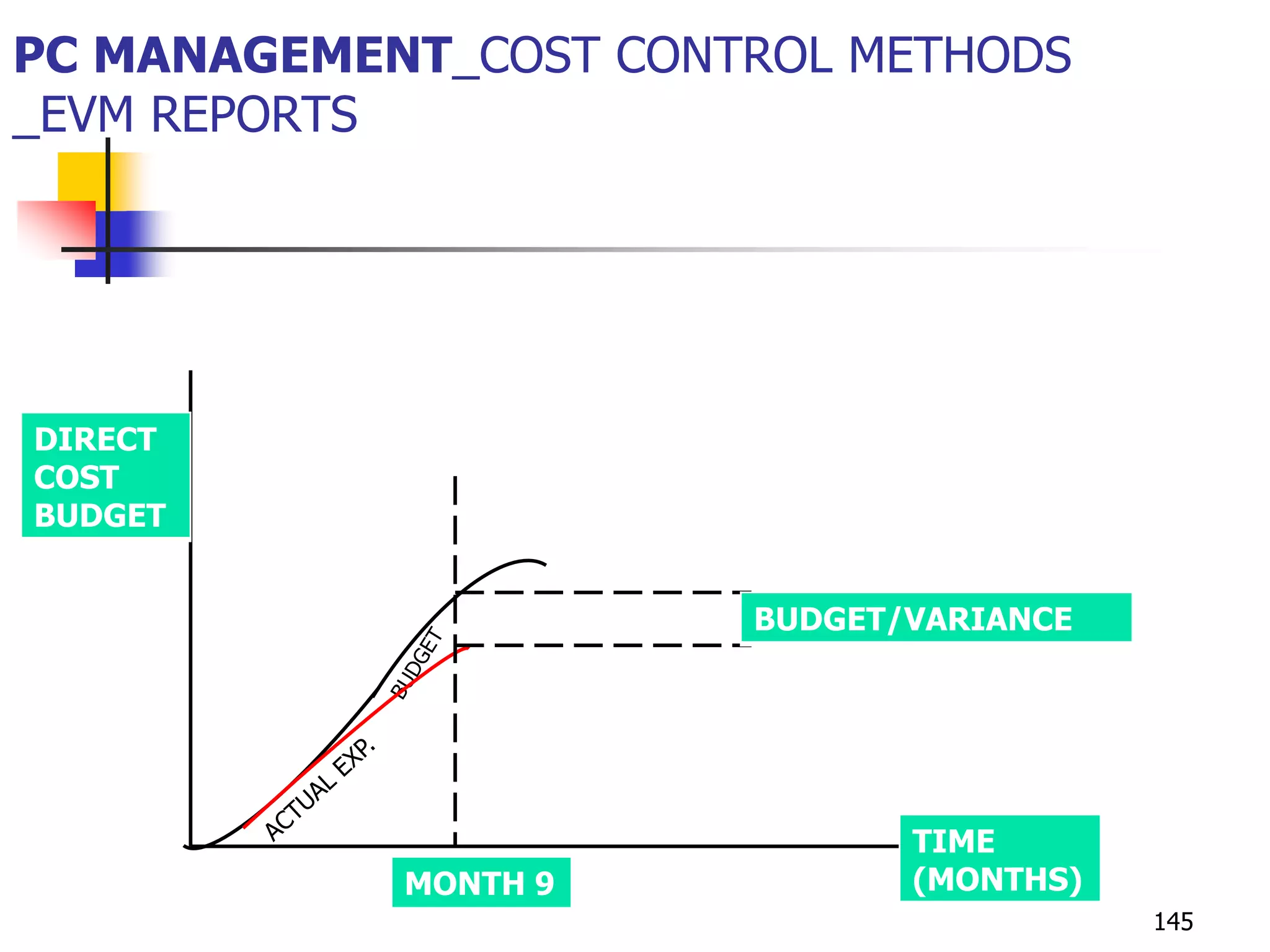 PC MANAGEMENT_COST CONTROL METHODS _EVM REPORTS

DIRECT COST BUDGET

BUDGET

ACTUAL EXP.

BUDGET/VARIANCE

MONTH 9

TIME (MONTHS)

145